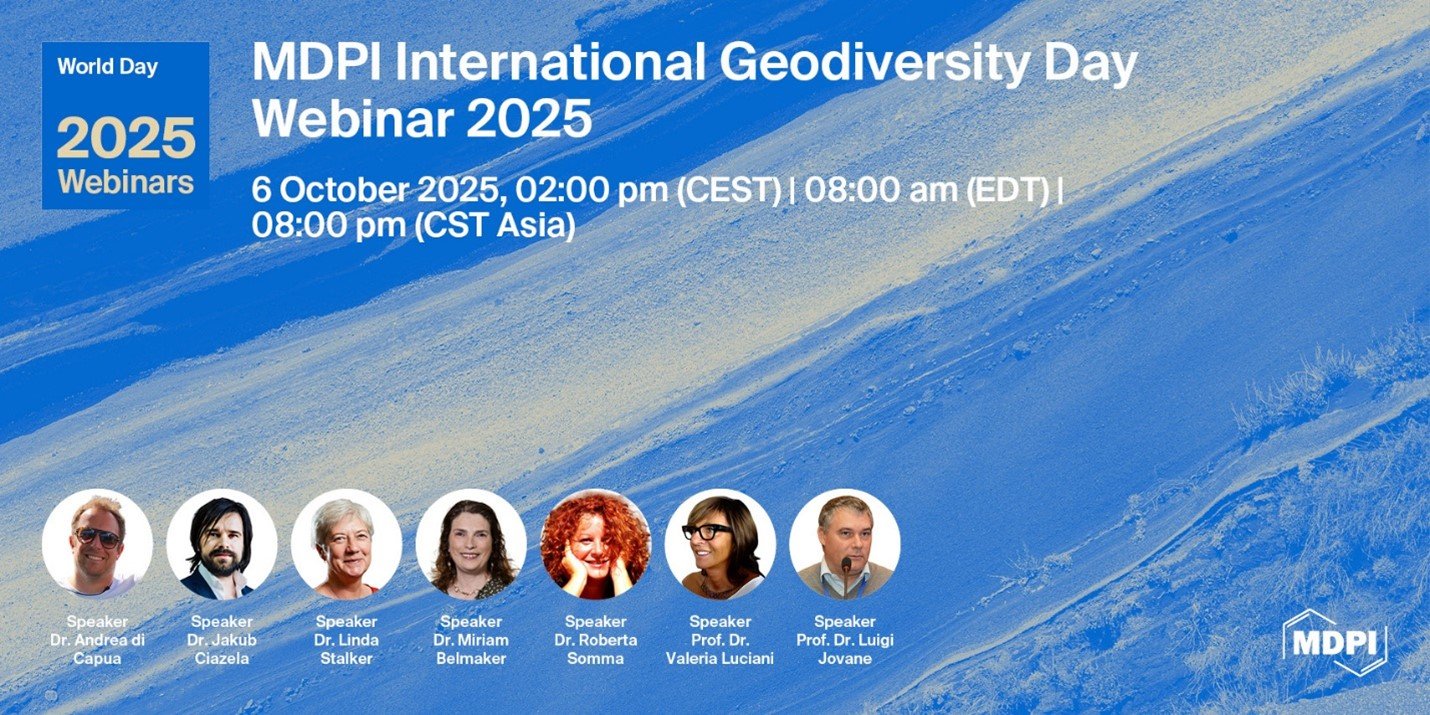 World Day
2025
Webinars

MDPI International Geodiversity Day Webinar 2025

6 October 2025, 02:00 pm (CEST) | 08:00 am (EDT) | 08:00 pm (CST Asia)

Speaker
Dr. Andrea di Capua

Speaker
Dr. Jakub Ciazela

Speaker
Dr. Linda Stalker

Speaker
Dr. Miriam Belmaker

Speaker
Dr. Roberta Somma

Speaker
Prof. Dr. Valeria Luciani

Speaker
Prof. Dr. Luigi Jovane

MDPI